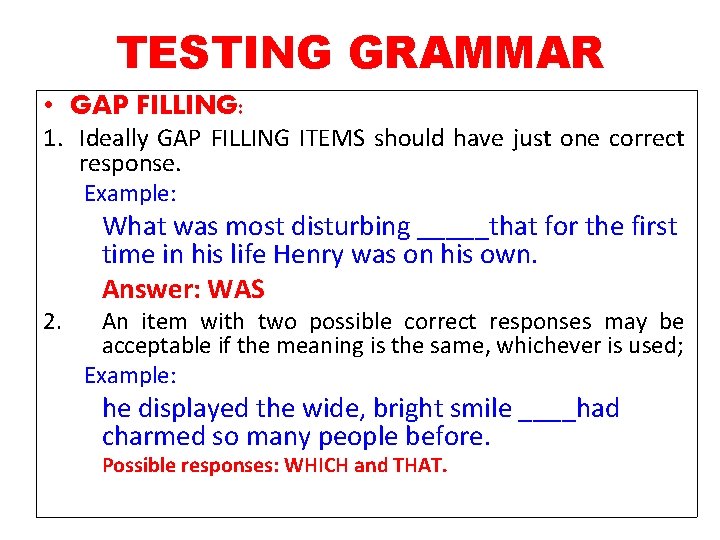 TESTING GRAMMAR

• GAP FILLING:

1. Ideally GAP FILLING ITEMS should have just one correct response.

Example:

What was most disturbing _____that for the first time in his life Henry was on his own.

Answer: WAS

2. An item with two possible correct responses may be acceptable if the meaning is the same, whichever is used;

Example:

he displayed the wide, bright smile ____had charmed so many people before.

Possible responses: WHICH and THAT.